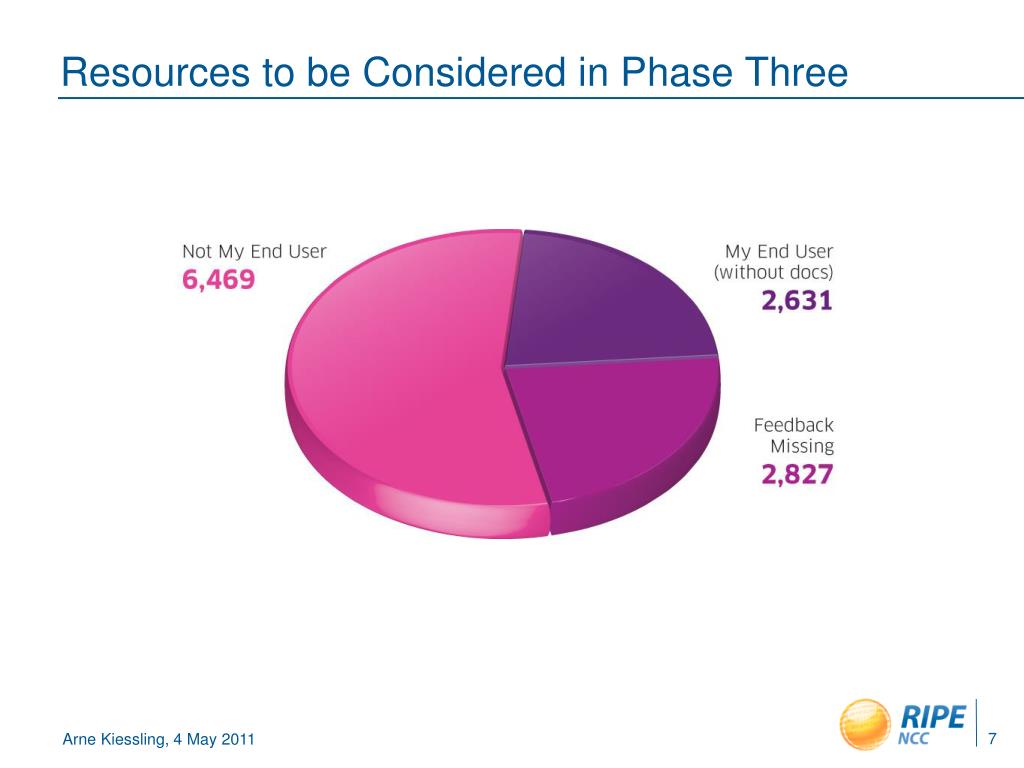 Resources to be Considered in Phase Three

Not My End User
6,469

My End User
(without docs)
2,631

Feedback
Missing
2,827

Arne Kiessling, 4 May 2011

RIPE
NCC

7